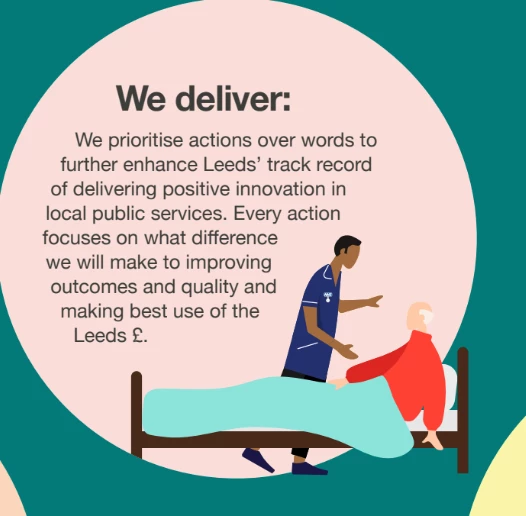 We deliver:

We prioritise actions over words to further enhance Leeds' track record of delivering positive innovation in local public services. Every action focuses on what difference we will make to improving outcomes and quality and making best use of the Leeds £.